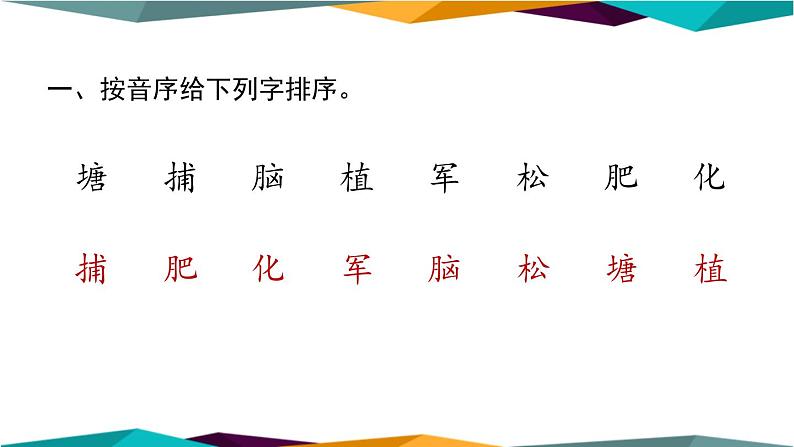 一、按音序给下列字排序。

塘　捕　脑　植　军　松　肥　化

捕　肥　化　军　脑　松　塘　植